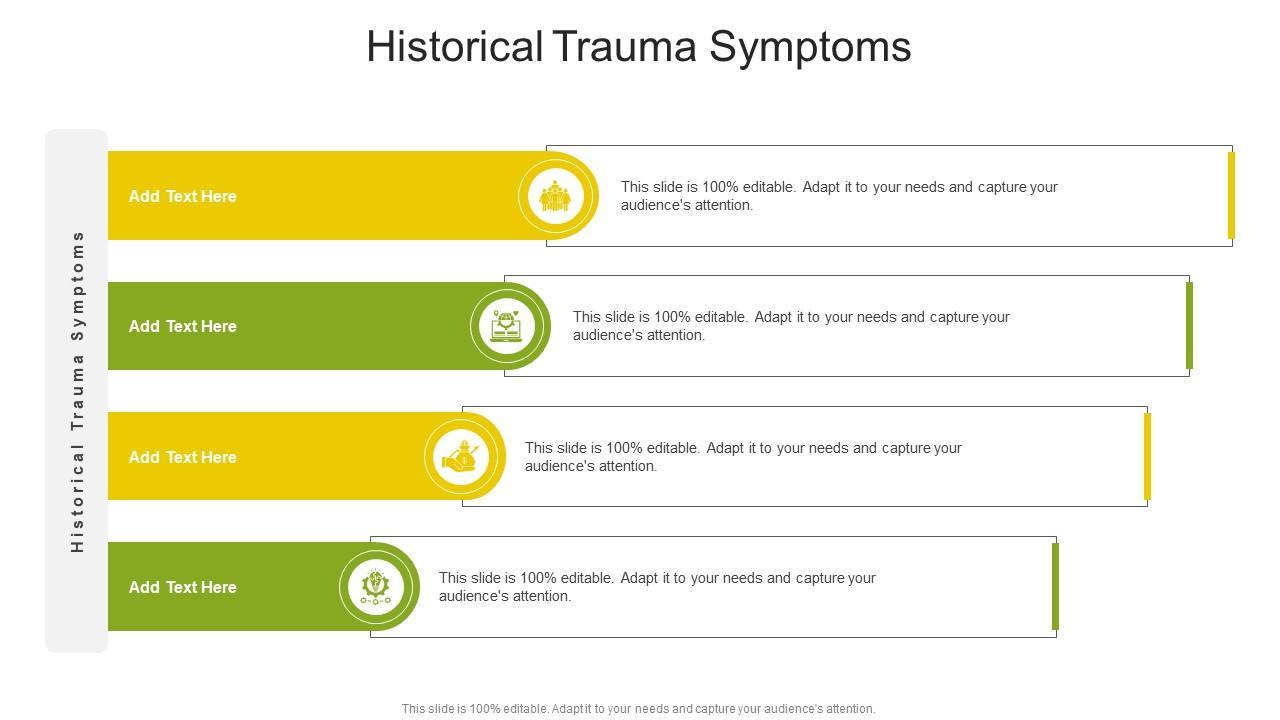 Historical Trauma Symptoms

Historical Trauma Symptoms

Add Text Here

This slide is 100% editable. Adapt it to your needs and capture your audience's attention.

Add Text Here

This slide is 100% editable. Adapt it to your needs and capture your audience's attention.

Add Text Here

This slide is 100% editable. Adapt it to your needs and capture your audience's attention.

Add Text Here

This slide is 100% editable. Adapt it to your needs and capture your audience's attention.

This slide is 100% editable. Adapt it to your needs and capture your audience's attention.